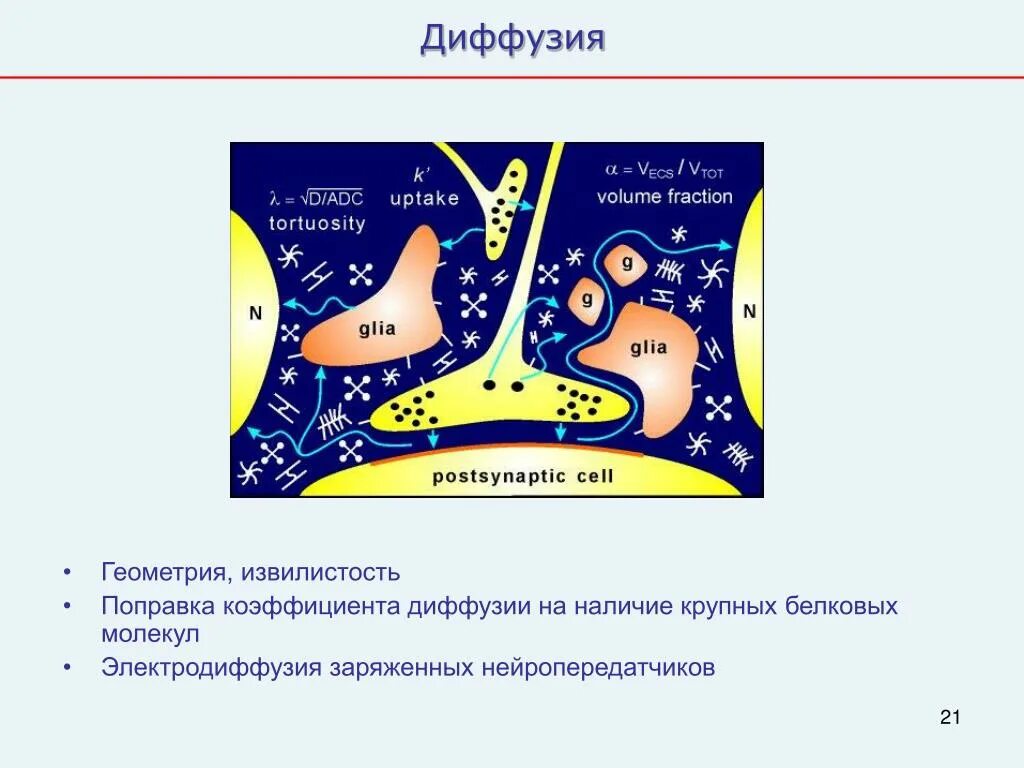 Диффузия

$\lambda = \sqrt{D/ADC}$
tortuosity

$k'$
uptake

$\alpha = V_{ECS} / V_{TOT}$
volume fraction

N

glia

g

g

glia

N

postsynaptic cell

• Геометрия, извилистость
• Поправка коэффициента диффузии на наличие крупных белковых молекул
• Электродиффузия заряженных нейропередатчиков

21